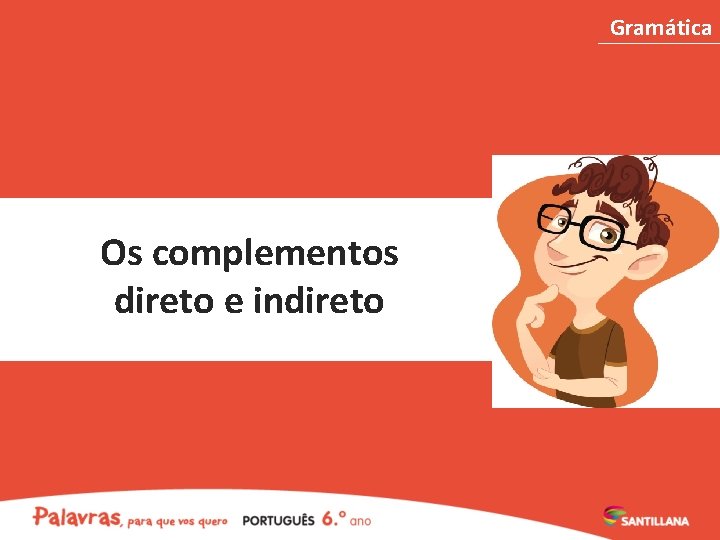 Gramática

Os complementos direto e indireto

Palavras, para que vos quero PORTUGUÊS 6.º ano

SANTILLANA